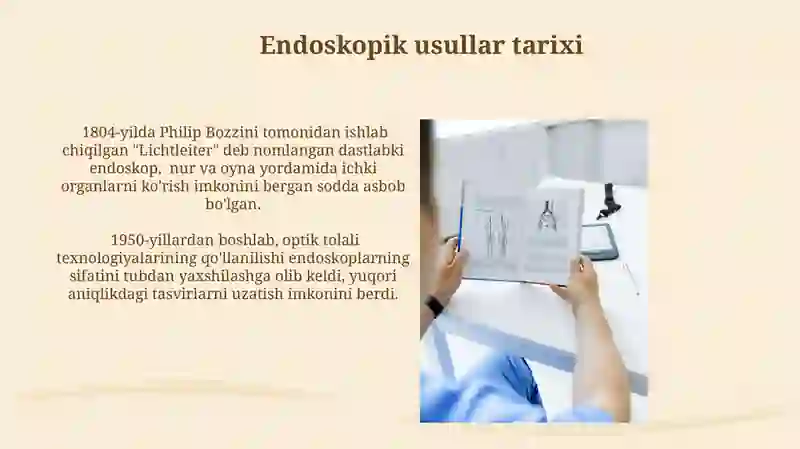 Endoskopik usullar tarixi

1804-yilda Philip Bozzini tomonidan ishlab chiqilgan "Lichtleiter" deb nomlangan dastlabki endoskop, nur va oyna yordamida ichki organlarni ko'rish imkonini bergan sodda asbob bo'lgan.

1950-yillardan boshlab, optik tolali texnologiyalarining qo'llanilishi endoskoplarning sifatini tubdan yaxshilashga olib keldi, yuqori aniqlikdagi tasvirlarni uzatish imkonini berdi.